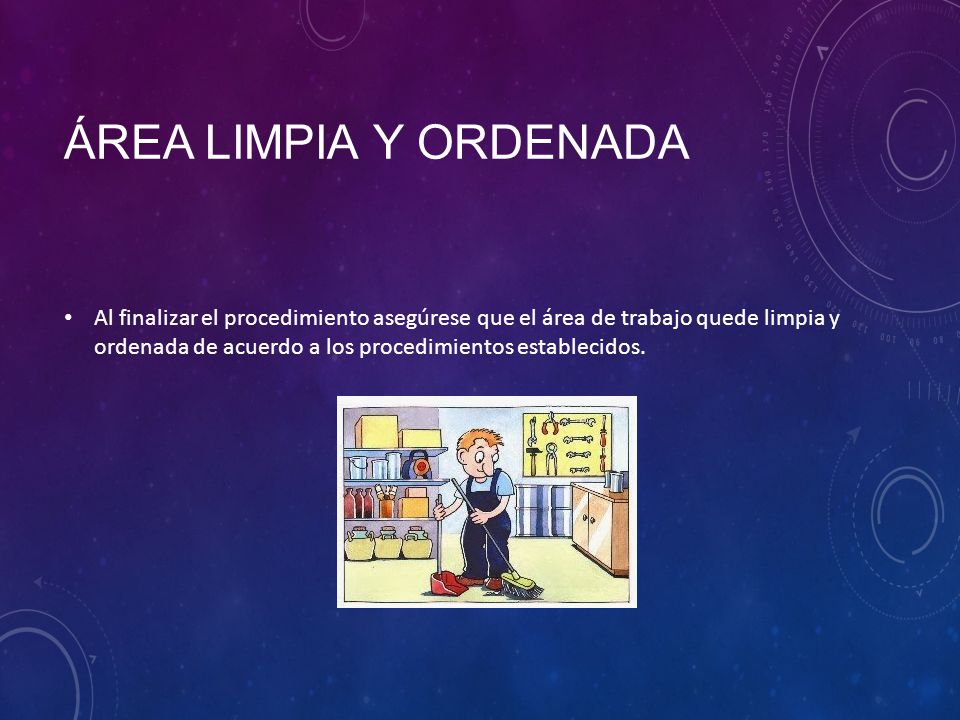 ÁREA LIMPIA Y ORDENADA

• Al finalizar el procedimiento asegúrese que el área de trabajo quede limpia y ordenada de acuerdo a los procedimientos establecidos.